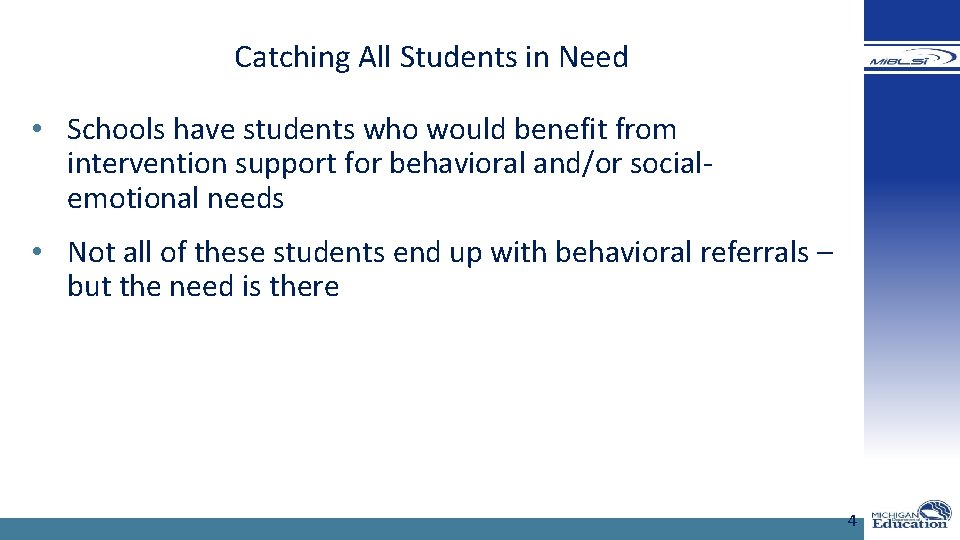 Catching All Students in Need

MiBLSi

• Schools have students who would benefit from intervention support for behavioral and/or social-emotional needs

• Not all of these students end up with behavioral referrals – but the need is there

4

MICHIGAN Education